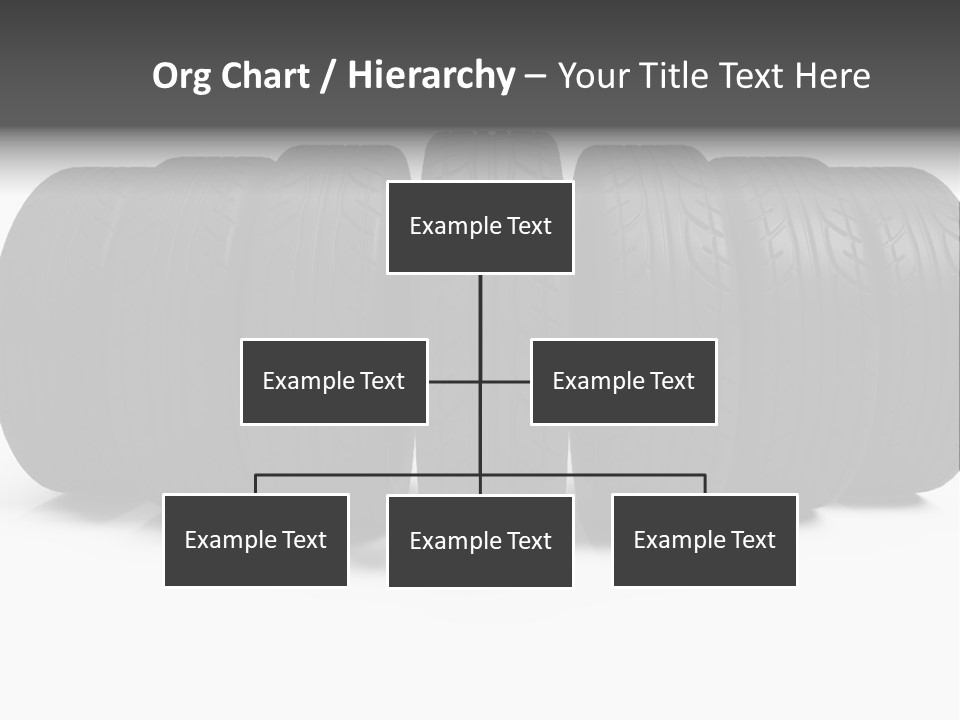 Org Chart / Hierarchy – Your Title Text Here

Example Text

Example Text

Example Text

Example Text

Example Text

Example Text